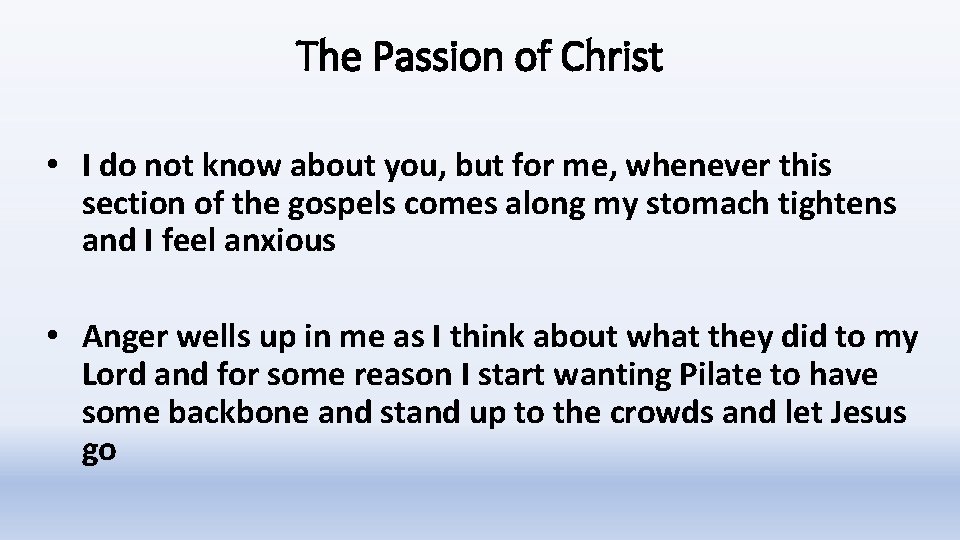 The Passion of Christ

• I do not know about you, but for me, whenever this section of the gospels comes along my stomach tightens and I feel anxious

• Anger wells up in me as I think about what they did to my Lord and for some reason I start wanting Pilate to have some backbone and stand up to the crowds and let Jesus go